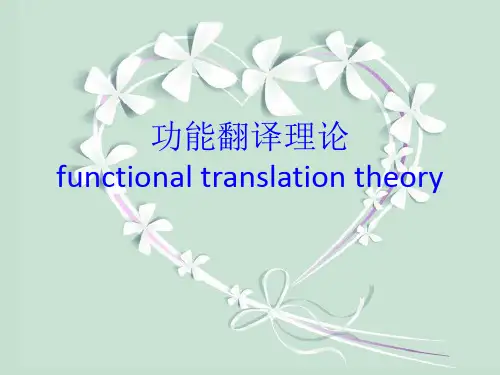 功能翻译理论
functional translation theory